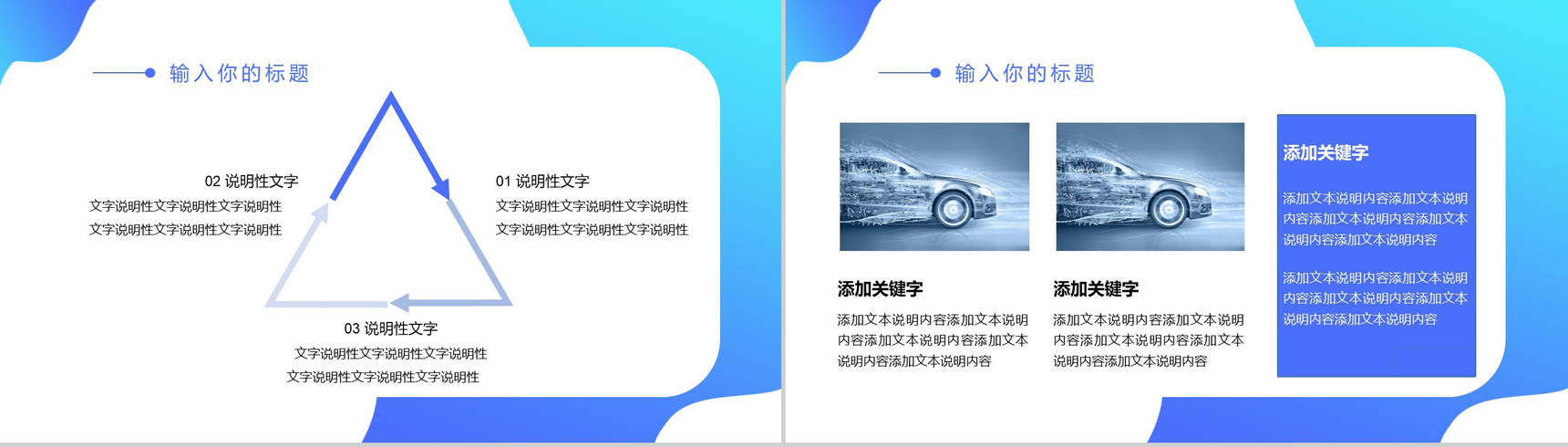 输入你的标题

02 说明性文字
文字说明性文字说明性文字说明性
文字说明性文字说明性文字说明性

01 说明性文字
文字说明性文字说明性文字说明性
文字说明性文字说明性文字说明性

03 说明性文字
文字说明性文字说明性文字说明性
文字说明性文字说明性文字说明性

输入你的标题

添加关键字
添加文本说明内容添加文本说明内容添加文本说明内容添加文本说明内容添加文本说明内容

添加关键字
添加文本说明内容添加文本说明内容添加文本说明内容添加文本说明内容添加文本说明内容

添加关键字
添加文本说明内容添加文本说明内容添加文本说明内容添加文本说明内容添加文本说明内容

添加文本说明内容添加文本说明内容添加文本说明内容添加文本说明内容添加文本说明内容